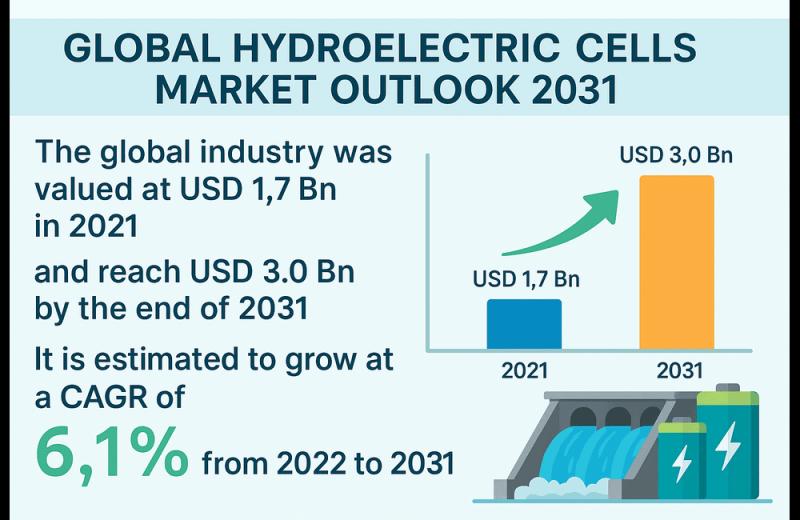 GLOBAL HYDROELECTRIC CELLS MARKET OUTLOOK 2031

The global industry was valued at USD 1,7 Bn in 2021

and reach USD 3.0 Bn by the end of 2031

It is estimated to grow at a CAGR of

6,1% from 2022 to 2031

USD 3,0 Bn

USD 1,7 Bn

2021

2031